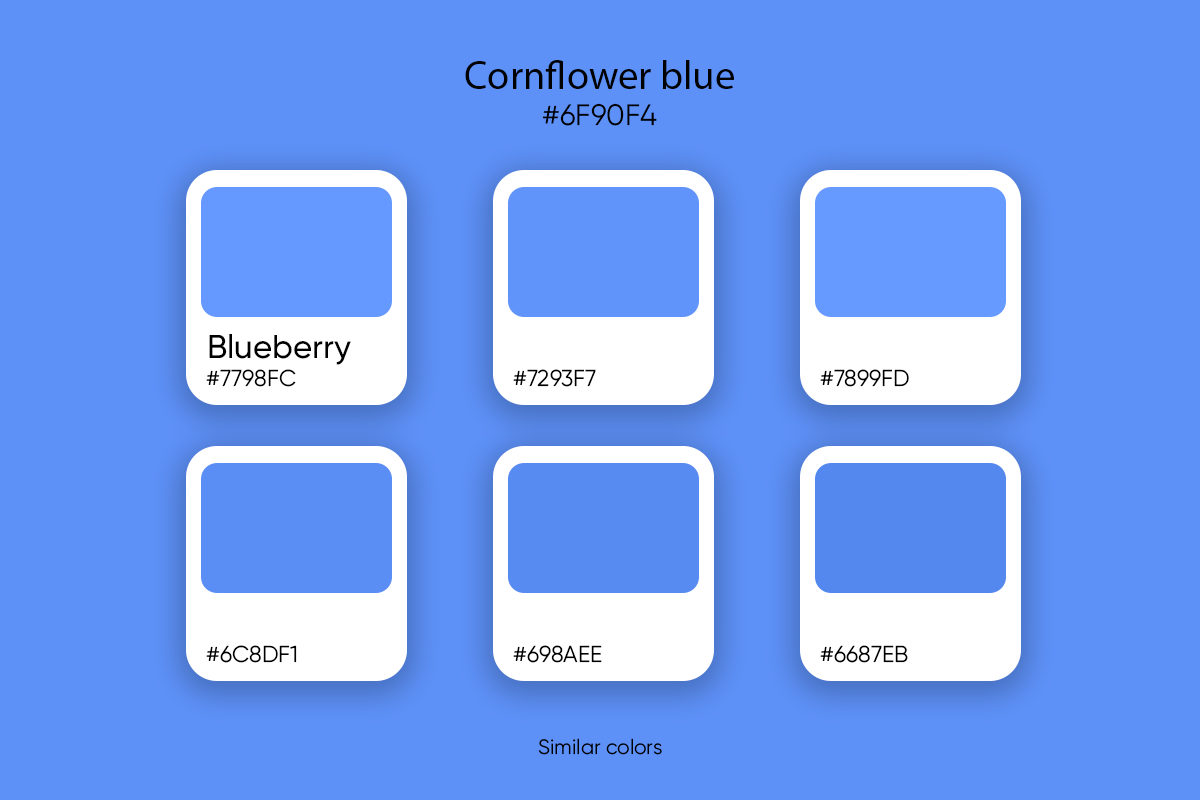 Cornflower blue
#6F90F4

Blueberry
#7798FC

#7293F7

#7899FD

#6C8DF1

#698AEE

#6687EB

Similar colors